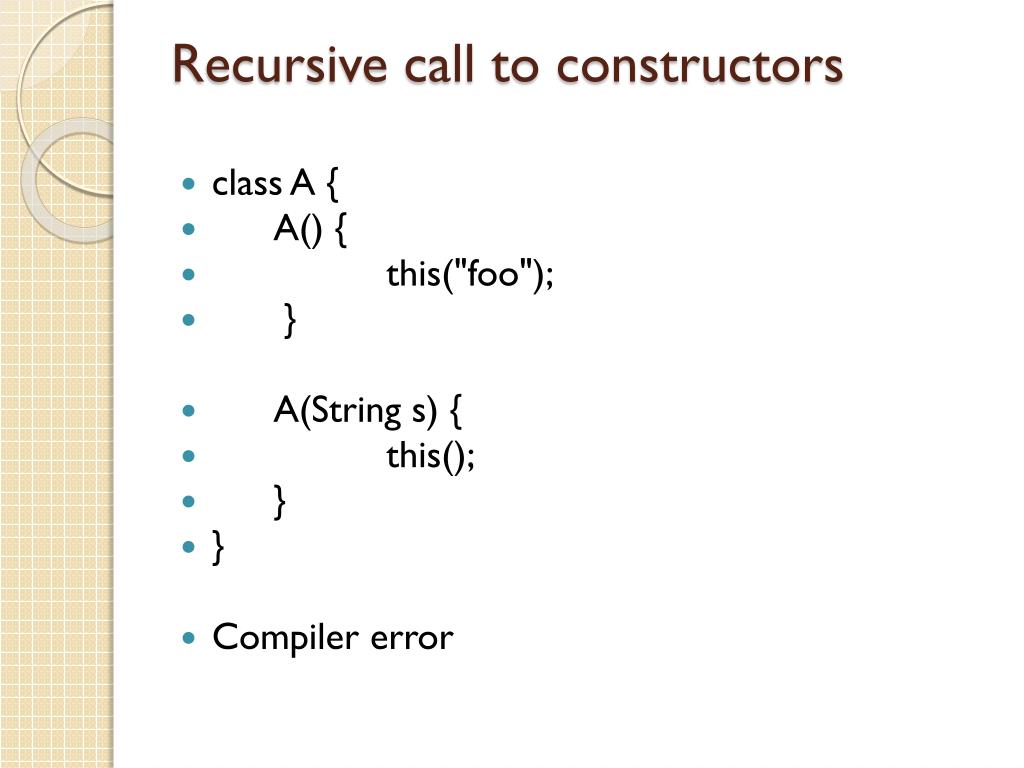 Recursive call to constructors

- class A {
- A() {
- this("foo");
- }

- A(String s) {
- this();
- }
- }

- Compiler error